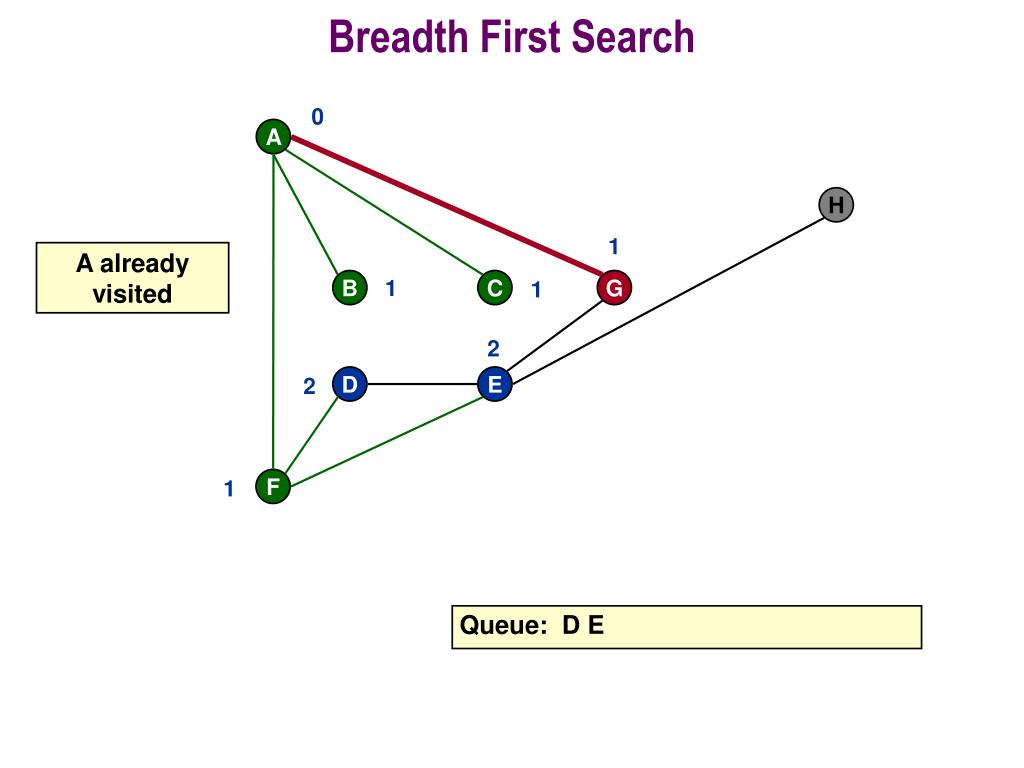 Breadth First Search

0
A

H

A already visited

1
B 1
C 1
G

2
2 D
E

1 F

Queue: D E